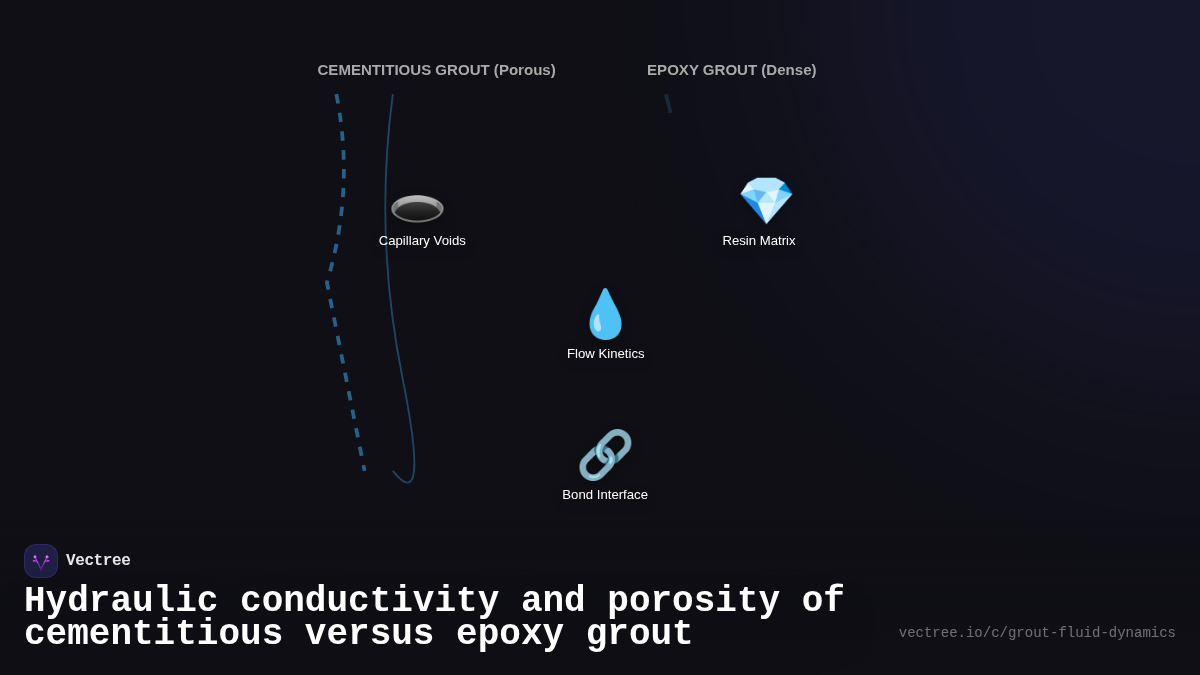 CEMENTITIOUS GROUT (Porous)

EPOXY GROUT (Dense)

Capillary Voids

Resin Matrix

Flow Kinetics

Bond Interface

Vectree

Hydraulic conductivity and porosity of cementitious versus epoxy grout

vectree.io/c/grout-fluid-dynamics